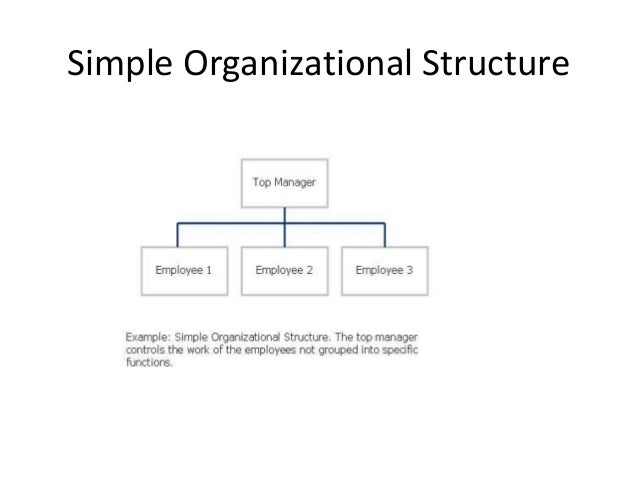 Simple Organizational Structure

Top Manager

Employee 1

Employee 2

Employee 3

Example: Simple Organizational Structure. The top manager controls the work of the employees not grouped into specific functions.